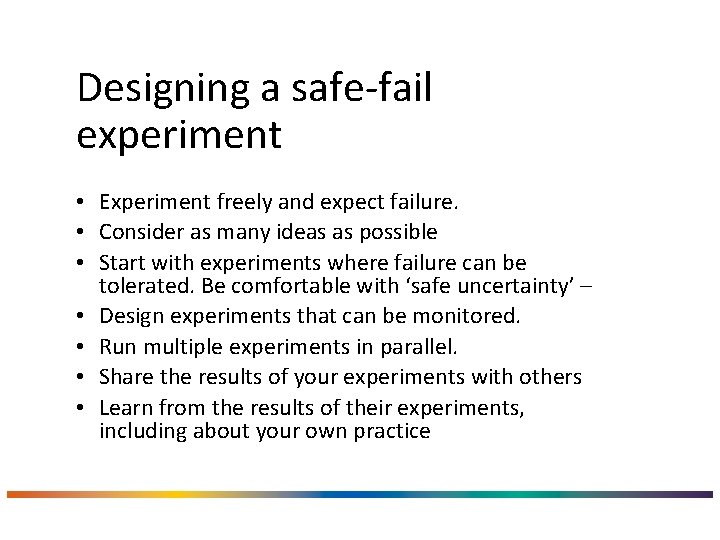 Designing a safe-fail experiment

• Experiment freely and expect failure.
• Consider as many ideas as possible
• Start with experiments where failure can be tolerated. Be comfortable with ‘safe uncertainty’ –
• Design experiments that can be monitored.
• Run multiple experiments in parallel.
• Share the results of your experiments with others
• Learn from the results of their experiments, including about your own practice